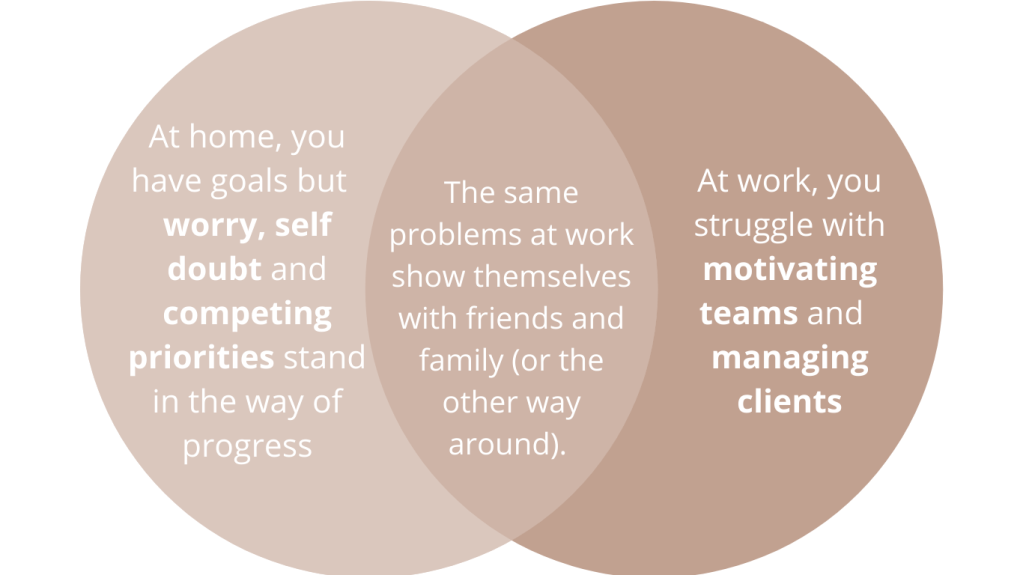 At home, you have goals but worry, self doubt and competing priorities stand in the way of progress

The same problems at work show themselves with friends and family (or the other way around).

At work, you struggle with motivating teams and managing clients